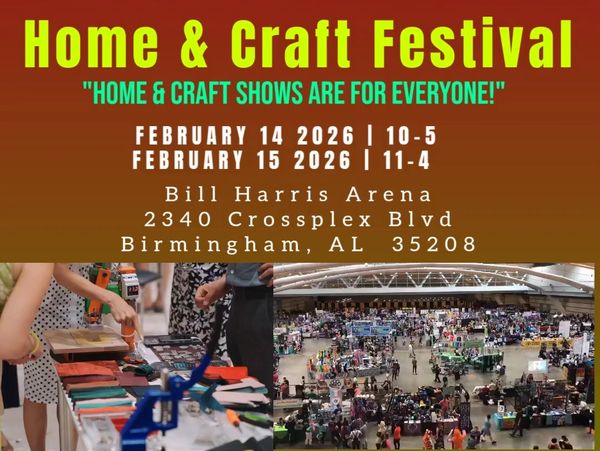 Home & Craft Festival

"HOME & CRAFT SHOWS ARE FOR EVERYONE!"

FEBRUARY 14 2026 | 10-5
FEBRUARY 15 2026 | 11-4

Bill Harris Arena
2340 Crossplex Blvd
Birmingham, AL 35208